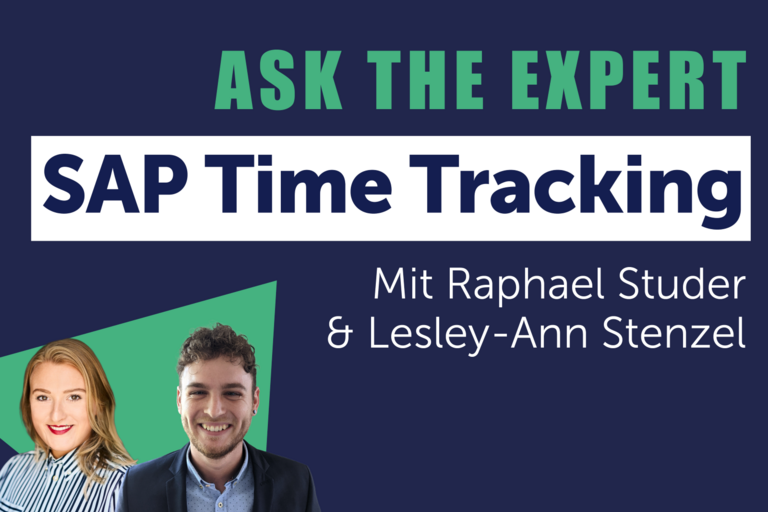 ASK THE EXPERT

SAP Time Tracking

Mit Raphael Studer & Lesley-Ann Stenzel